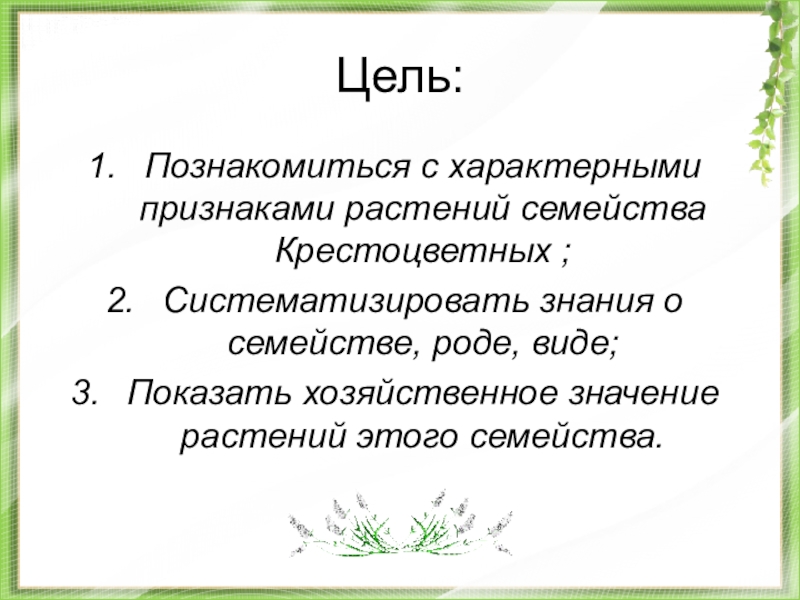 Цель:

1. Познакомиться с характерными признаками растений семейства Крестоцветных ;
2. Систематизировать знания о семействе, роде, виде;
3. Показать хозяйственное значение растений этого семейства.